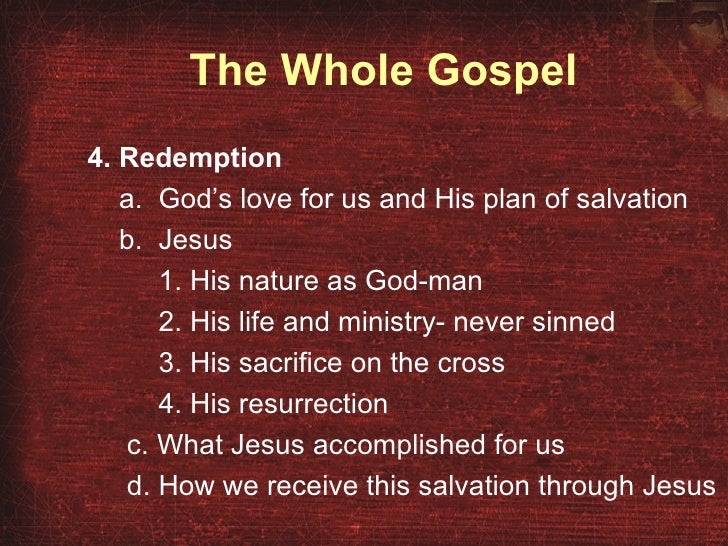 The Whole Gospel

4. Redemption

a. God’s love for us and His plan of salvation

b. Jesus

1. His nature as God-man

2. His life and ministry- never sinned

3. His sacrifice on the cross

4. His resurrection

c. What Jesus accomplished for us

d. How we receive this salvation through Jesus